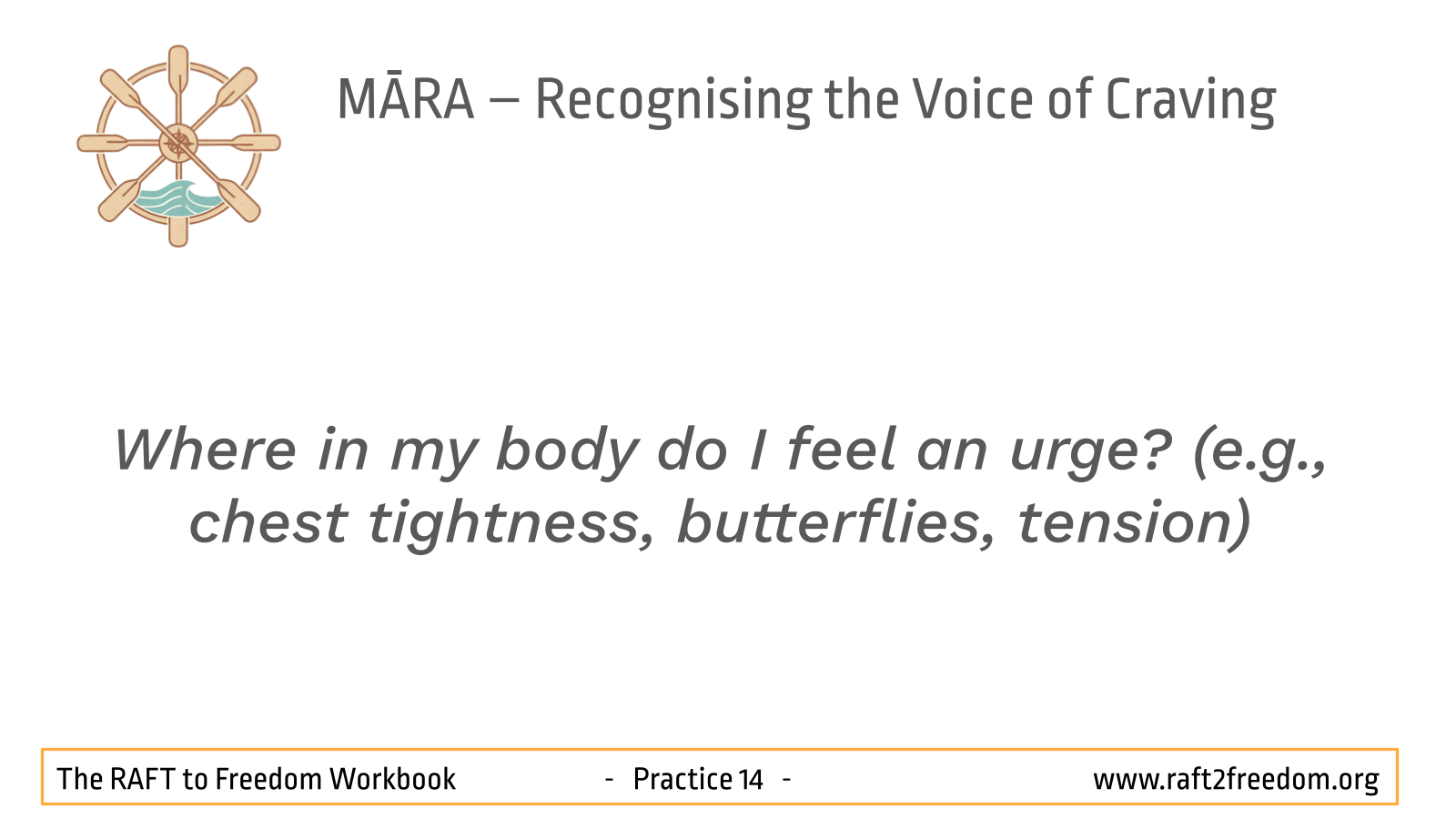 MĀRA – Recognising the Voice of Craving

Where in my body do I feel an urge? (e.g., chest tightness, butterflies, tension)

The RAFT to Freedom Workbook - Practice 14 - www.raft2freedom.org